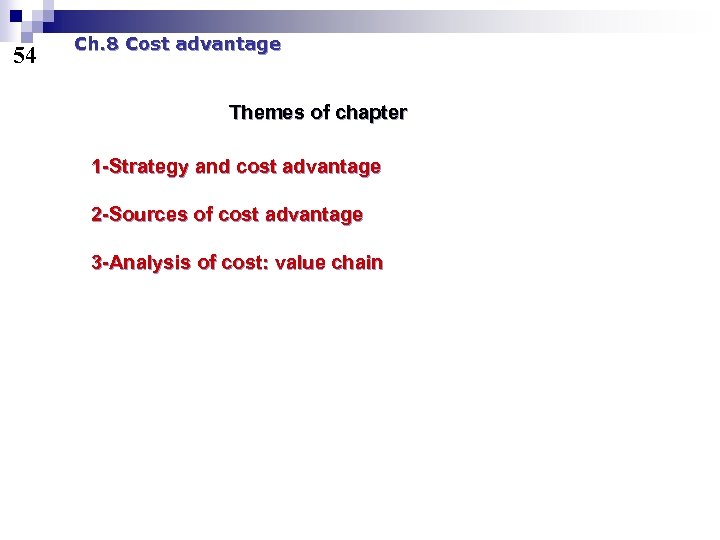 54

Ch.8 Cost advantage

Themes of chapter

1-Strategy and cost advantage

2-Sources of cost advantage

3-Analysis of cost: value chain